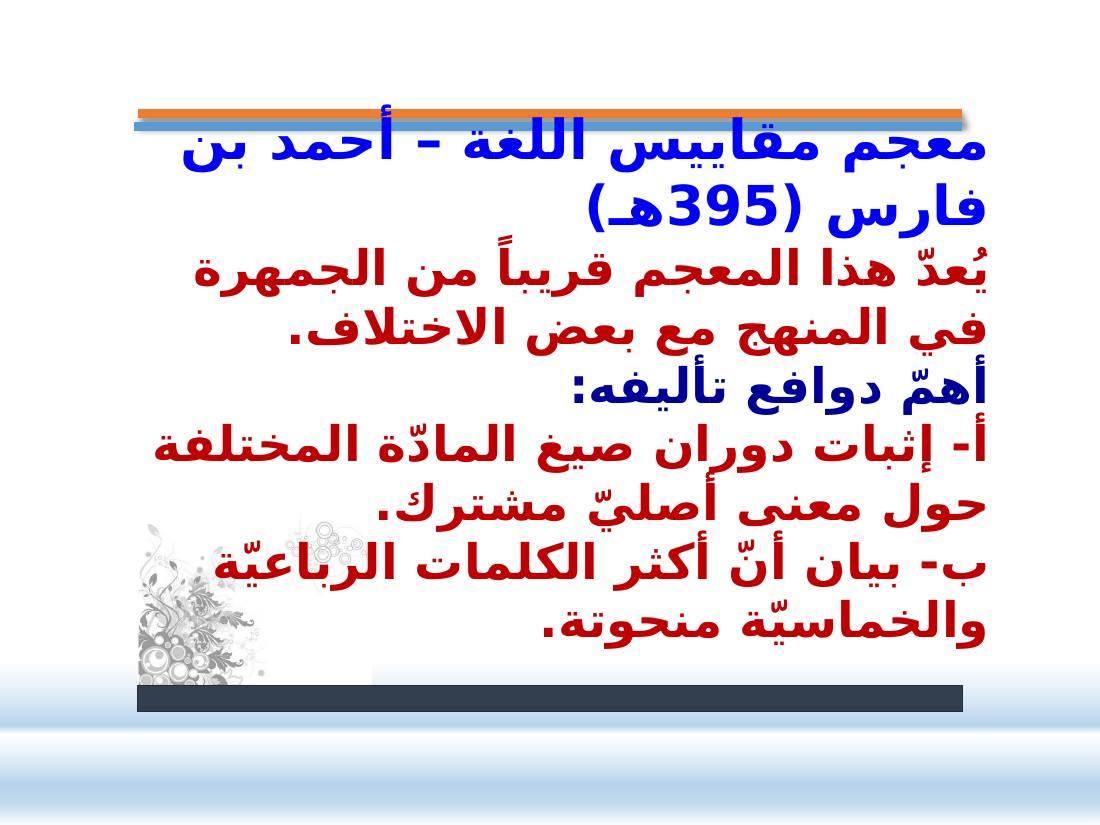 معجم مقاييس اللغة – أحمد بن فارس (395هـ)
يُعدّ هذا المعجم قريباً من الجمهرة في المنهج مع بعض الاختلاف.
أهمّ دوافع تأليفه:
أ- إثبات دوران صيغ المادّة المختلفة حول معنى أصليّ مشترك.
ب- بيان أنّ أكثر الكلمات الرباعيّة والخماسيّة منحوتة.